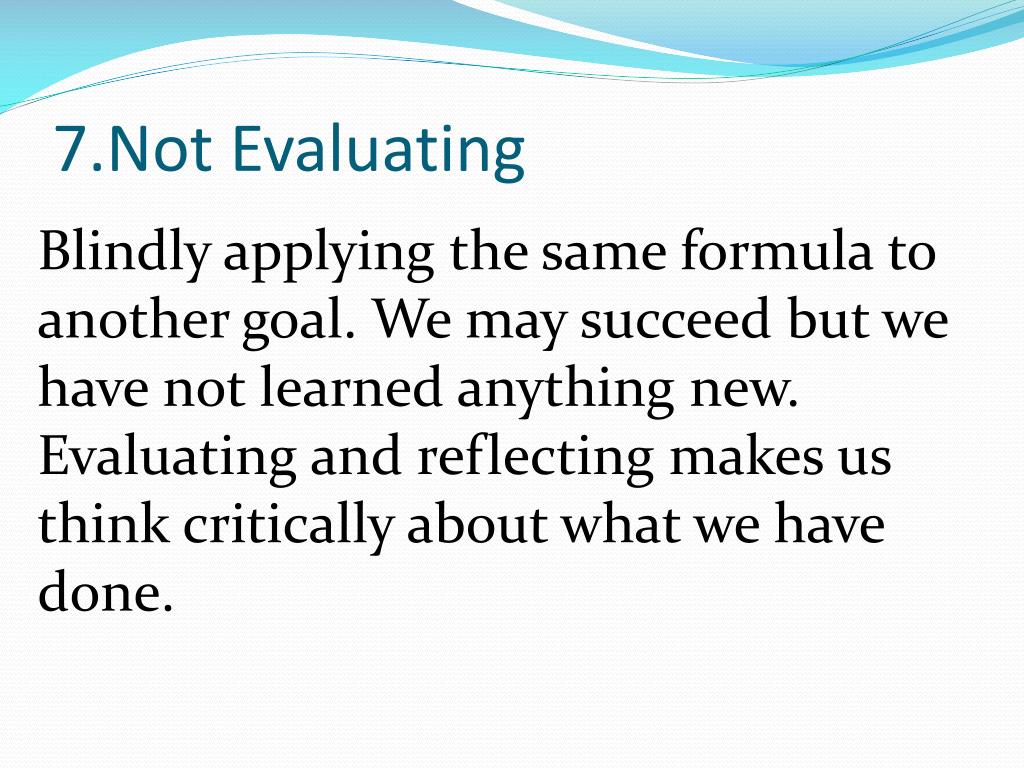 7.Not Evaluating

Blindly applying the same formula to another goal. We may succeed but we have not learned anything new. Evaluating and reflecting makes us think critically about what we have done.